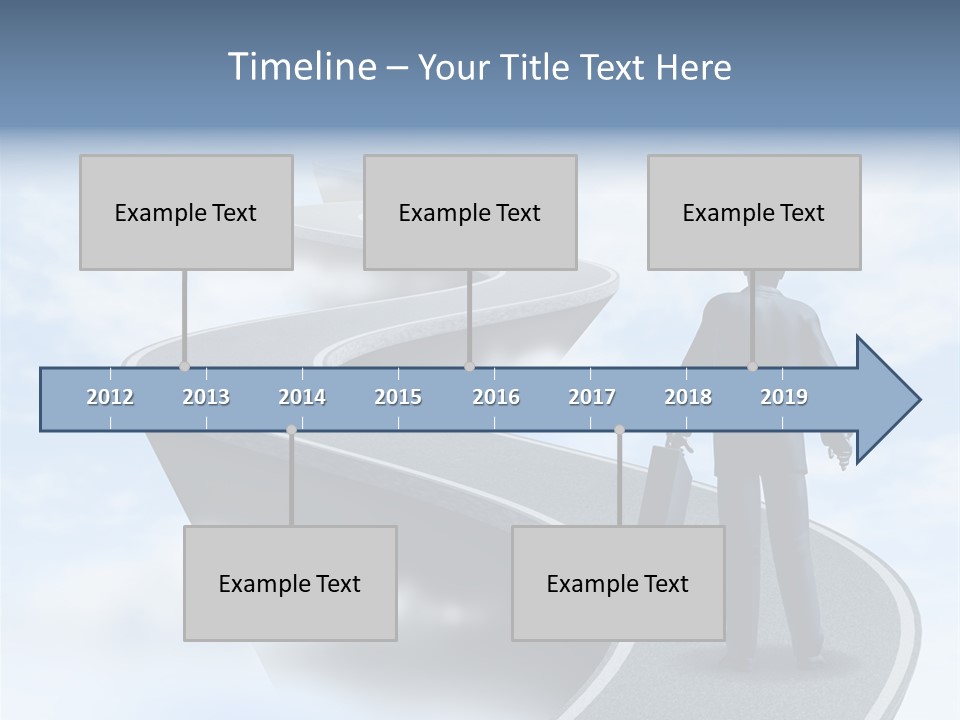 Timeline – Your Title Text Here

Example Text

Example Text

Example Text

2012 2013 2014 2015 2016 2017 2018 2019

Example Text

Example Text